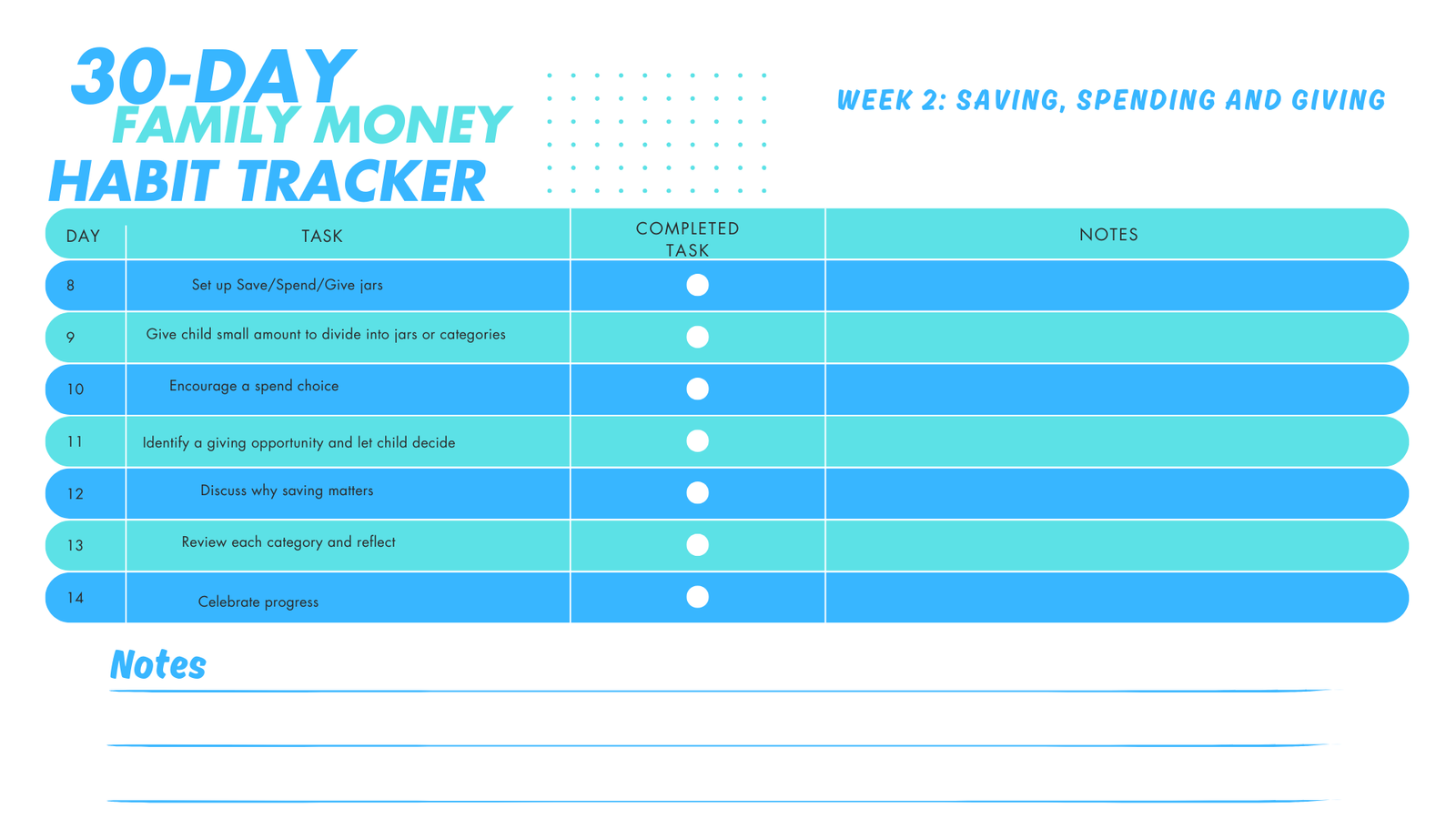 30-DAY
FAMILY MONEY
HABIT TRACKER

WEEK 2: SAVING, SPENDING AND GIVING

| DAY | TASK | COMPLETED TASK | NOTES |
|---|---|---|---|
| 8 | Set up Save/Spend/Give jars | | |
| 9 | Give child small amount to divide into jars or categories | | |
| 10 | Encourage a spend choice | | |
| 11 | Identify a giving opportunity and let child decide | | |
| 12 | Discuss why saving matters | | |
| 13 | Review each category and reflect | | |
| 14 | Celebrate progress | | |

Notes